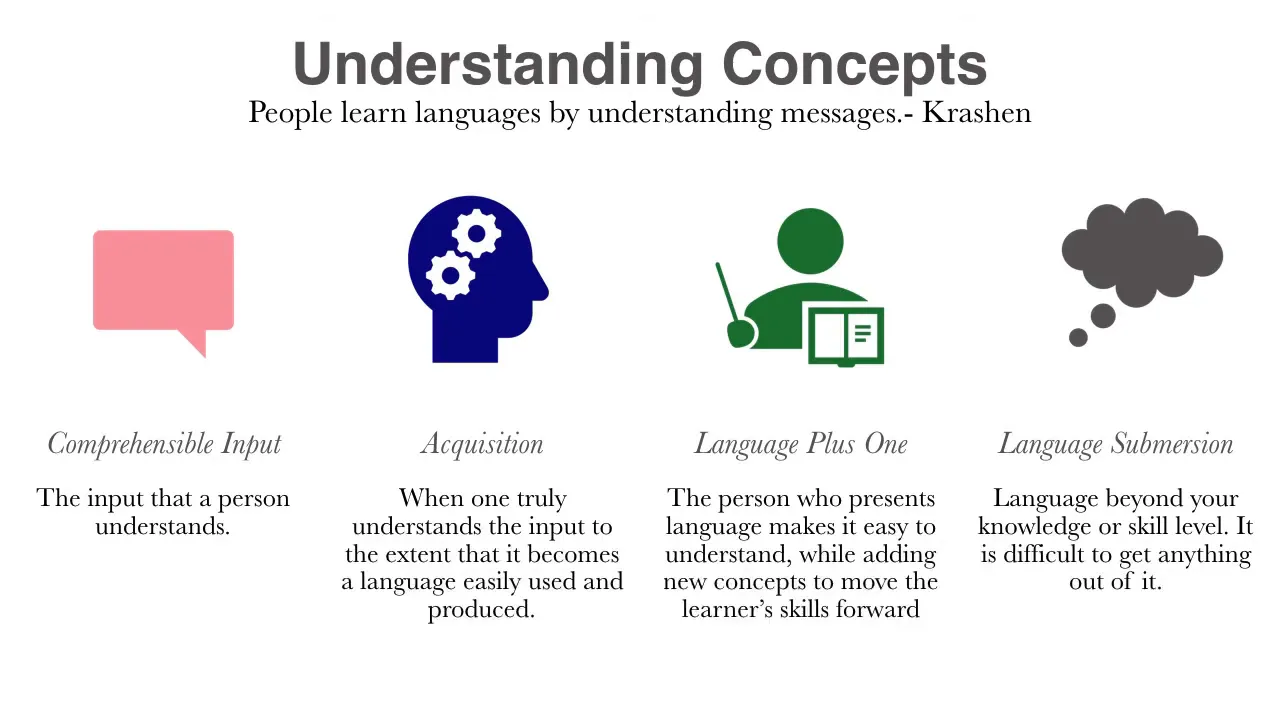 Understanding Concepts

People learn languages by understanding messages.- Krashen

Comprehensible Input

The input that a person understands.

Acquisition

When one truly understands the input to the extent that it becomes a language easily used and produced.

Language Plus One

The person who presents language makes it easy to understand, while adding new concepts to move the learner's skills forward

Language Submersion

Language beyond your knowledge or skill level. It is difficult to get anything out of it.